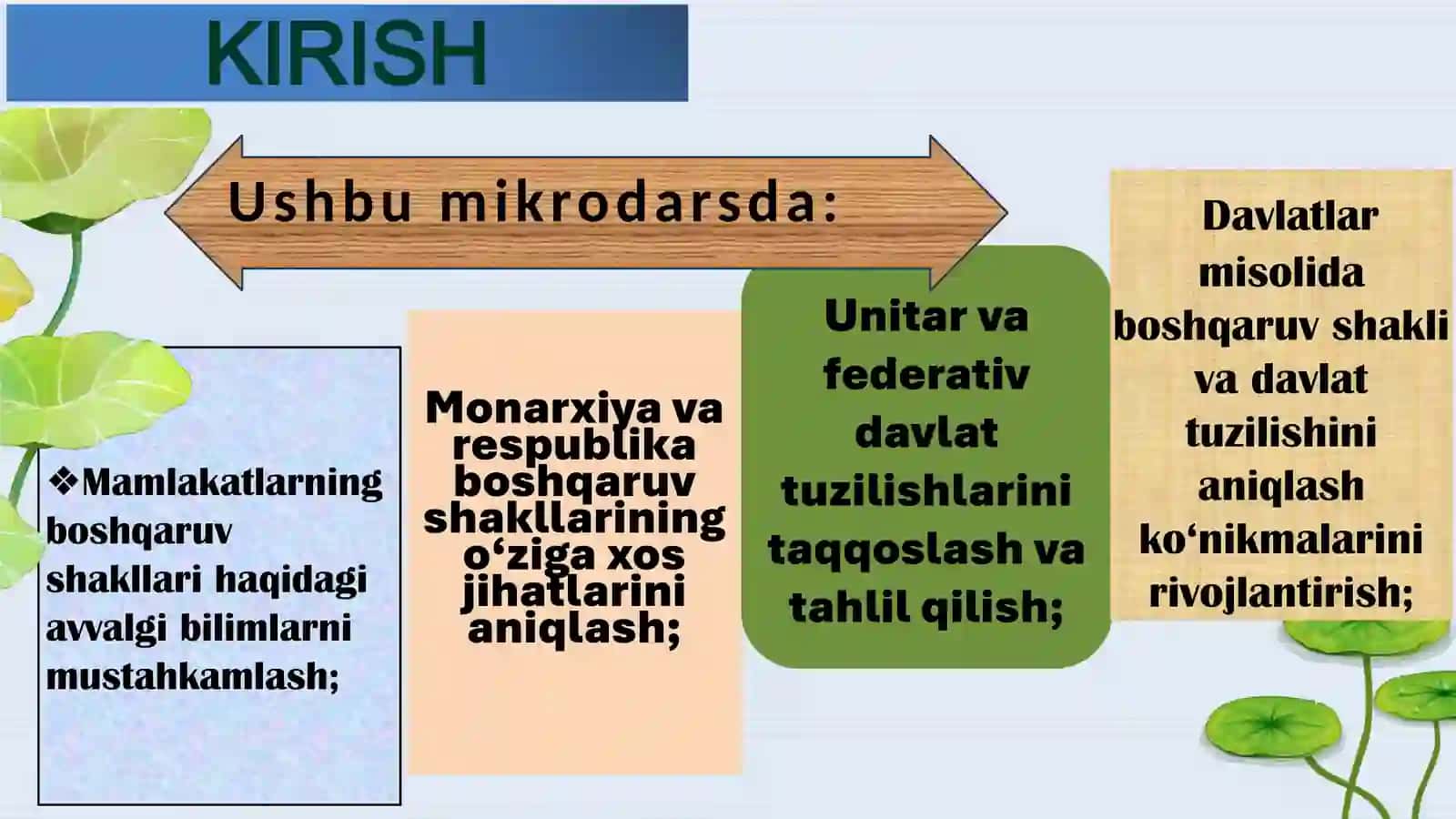 KIRISH

Ushbu mikrodarsda:

❖Mamlakatlarning boshqaruv shakllari haqidagi avvalgi bilimlarni mustahkamlash;

Monarxiya va respublika boshqaruv shakllarining o‘ziga xos jihatlarini aniqlash;

Unitar va federativ davlat tuzilishlarini taqqoslash va tahlil qilish;

Davlatlar misolida boshqaruv shakli va davlat tuzilishini aniqlash ko‘nikmalarini rivojlantirish;